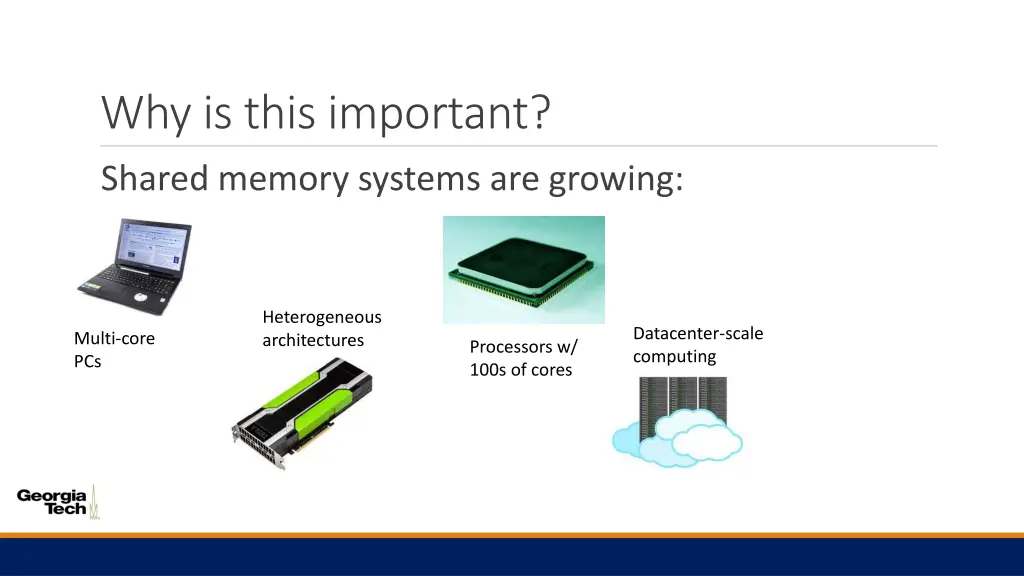 Why is this important?

Shared memory systems are growing:

Multi-core PCs

Heterogeneous architectures

Processors w/ 100s of cores

Datacenter-scale computing

Georgia Tech